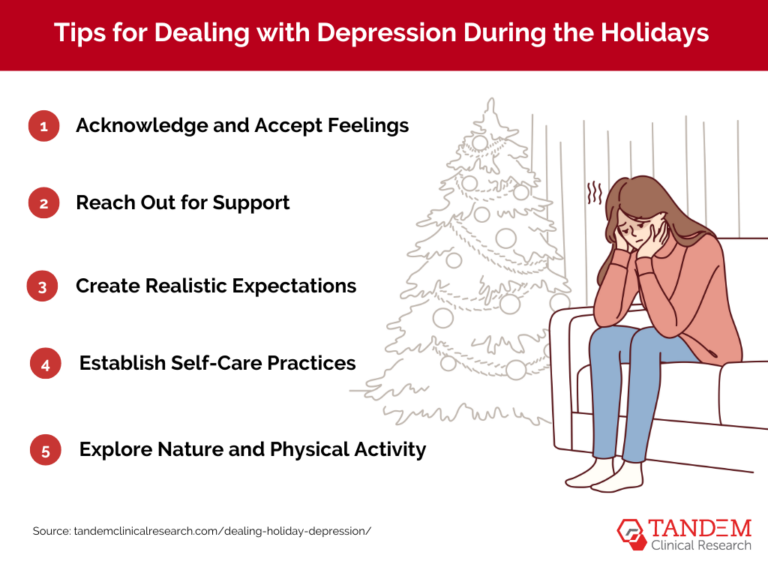 Tips for Dealing with Depression During the Holidays

1 Acknowledge and Accept Feelings

2 Reach Out for Support

3 Create Realistic Expectations

4 Establish Self-Care Practices

5 Explore Nature and Physical Activity

Source: tandemclinicalresearch.com/dealing-holiday-depression/

TANDEM
Clinical Research